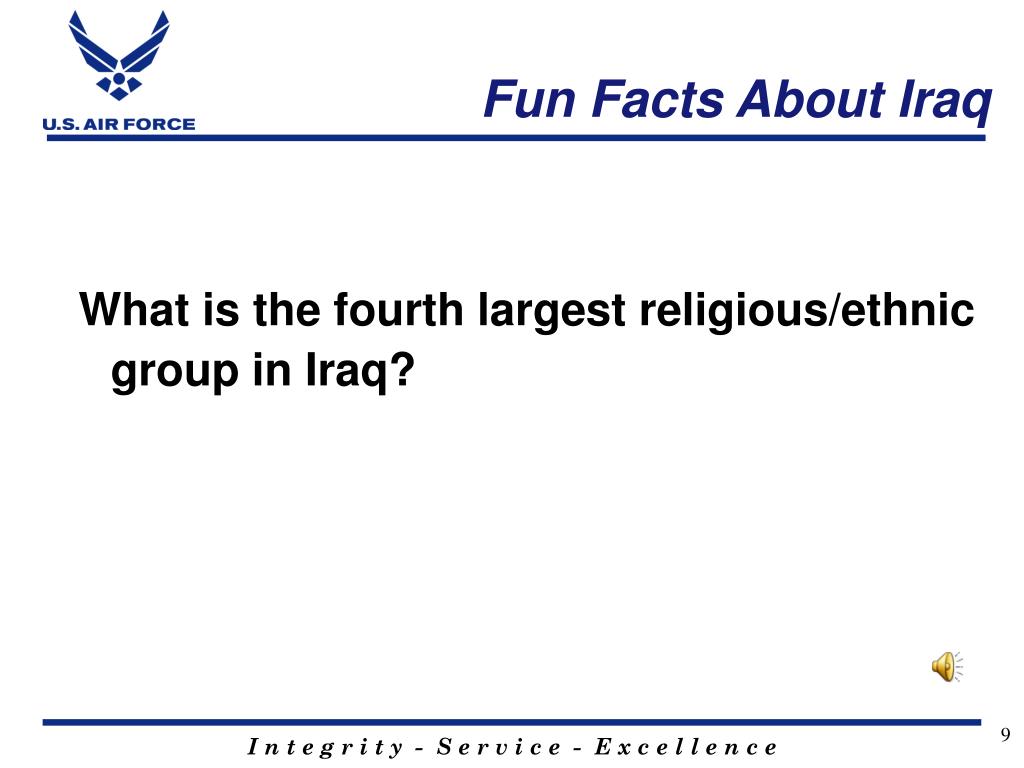 U.S. AIR FORCE

Fun Facts About Iraq

What is the fourth largest religious/ethnic group in Iraq?

Integrity - Service - Excellence

9